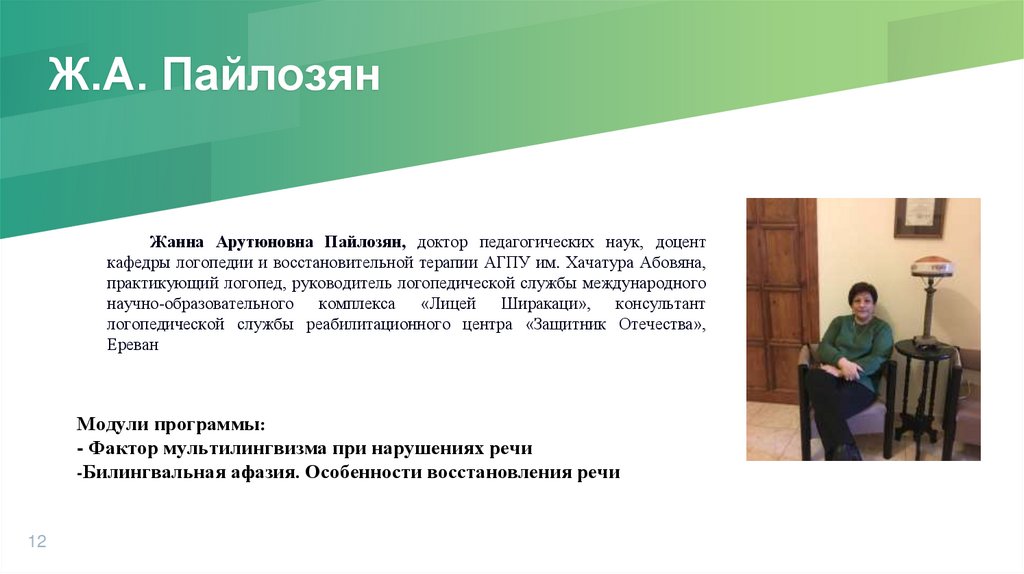 Ж.А. Пайлозян

Жанна Арутюновна Пайлозян, доктор педагогических наук, доцент кафедры логопедии и восстановительной терапии АГПУ им. Хачатура Абовяна, практикующий логопед, руководитель логопедической службы международного научно-образовательного комплекса «Лицей Ширакаци», консультант логопедической службы реабилитационного центра «Защитник Отечества», Ереван

Модули программы:
- Фактор мультилингвизма при нарушениях речи
-Билингвальная афазия. Особенности восстановления речи

12